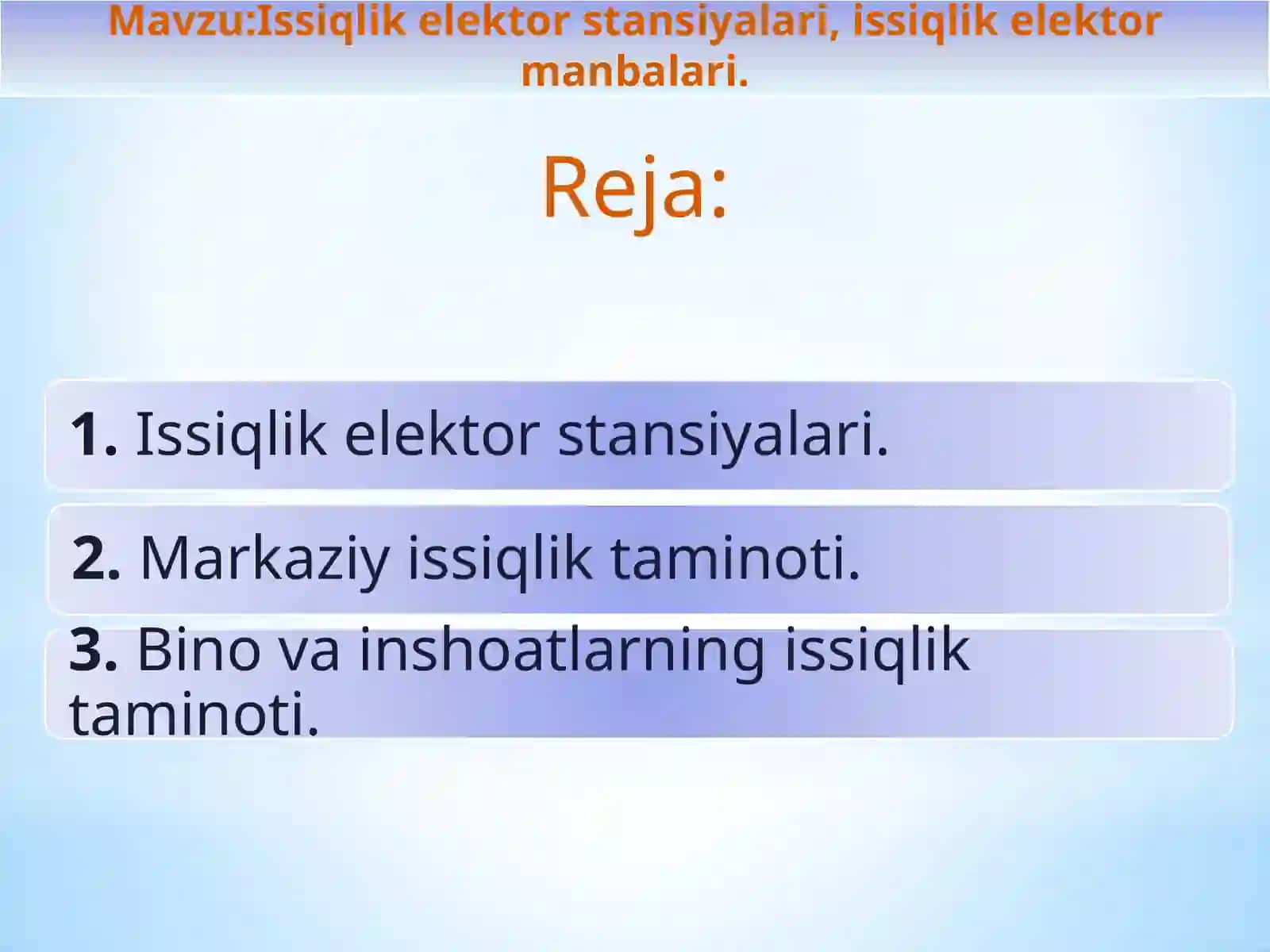 Mavzu:Issiqlik elektor stansiyalari, issiqlik elektor manbalari.

Reja:

1. Issiqlik elektor stansiyalari.

2. Markaziy issiqlik taminoti.

3. Bino va inshoatlarning issiqlik taminoti.